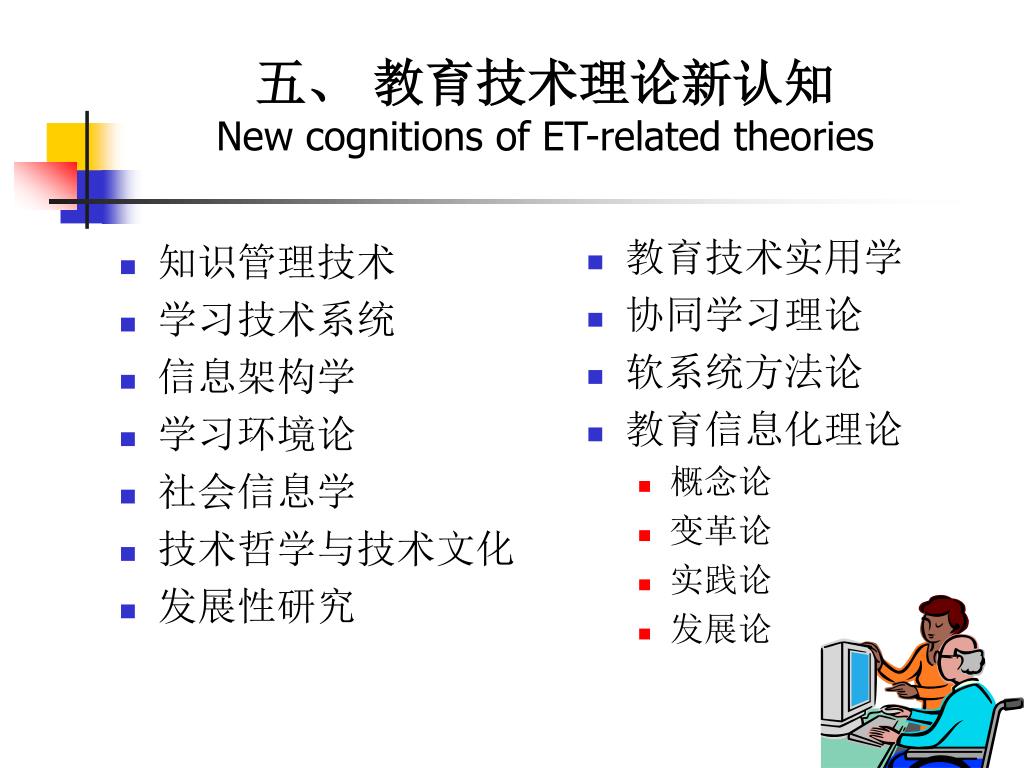 五、 教育技术理论新认知
New cognitions of ET-related theories

- 知识管理技术
- 学习技术系统
- 信息架构学
- 学习环境论
- 社会信息学
- 技术哲学与技术文化
- 发展性研究

- 教育技术实用学
- 协同学习理论
- 软系统方法论
- 教育信息化理论
  - 概念论
  - 变革论
  - 实践论
  - 发展论